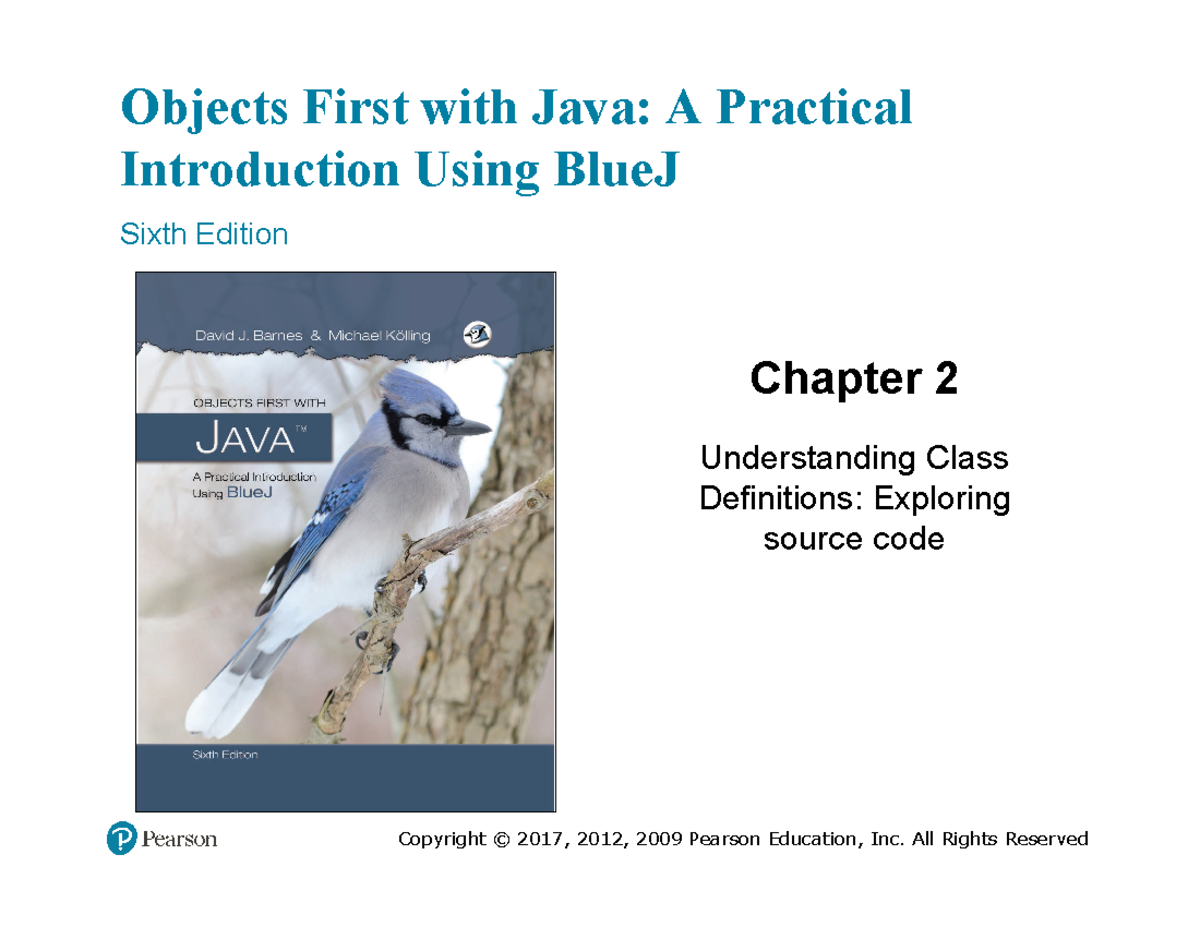 Objects First with Java: A Practical Introduction Using BlueJ

Sixth Edition

David J. Barnes & Michael Kölling

OBJECTS FIRST WITH

JAVA™

A Practical Introduction Using BlueJ

Sixth Edition

Chapter 2

Understanding Class Definitions: Exploring source code

Pearson

Copyright © 2017, 2012, 2009 Pearson Education, Inc. All Rights Reserved